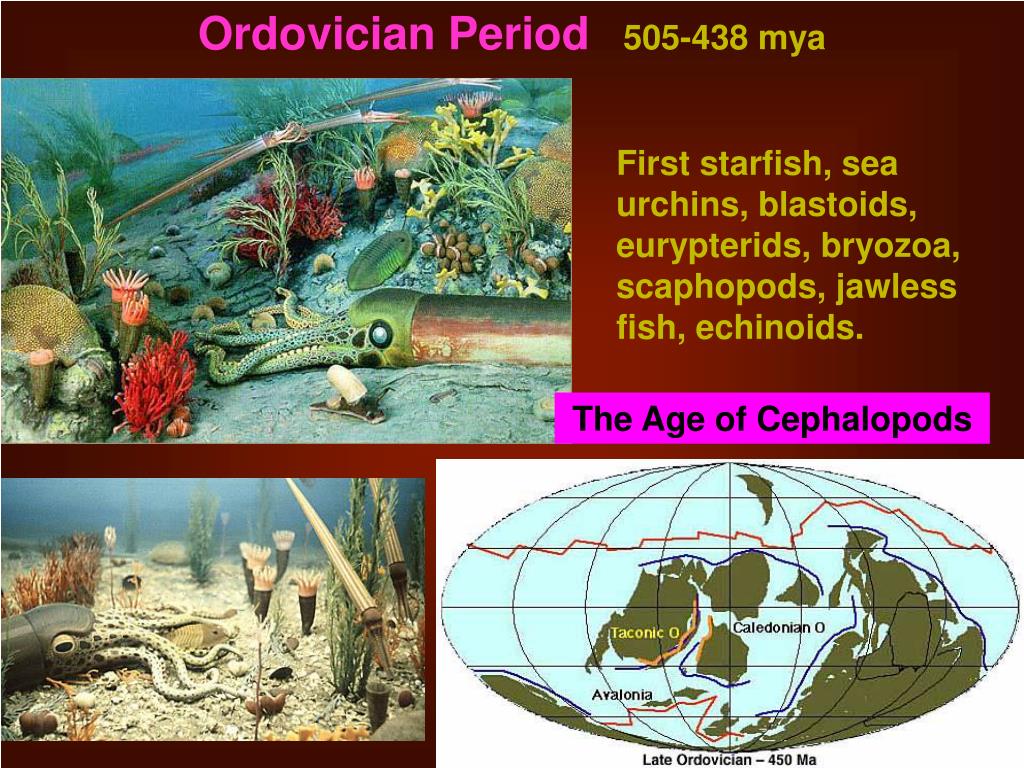 Ordovician Period 505-438 mya

First starfish, sea urchins, blastoids, eurypterids, bryozoa, scaphopods, jawless fish, echinoids.

The Age of Cephalopods

Taconic O

Caledonian O

Avalonia

Late Ordovician – 450 Ma